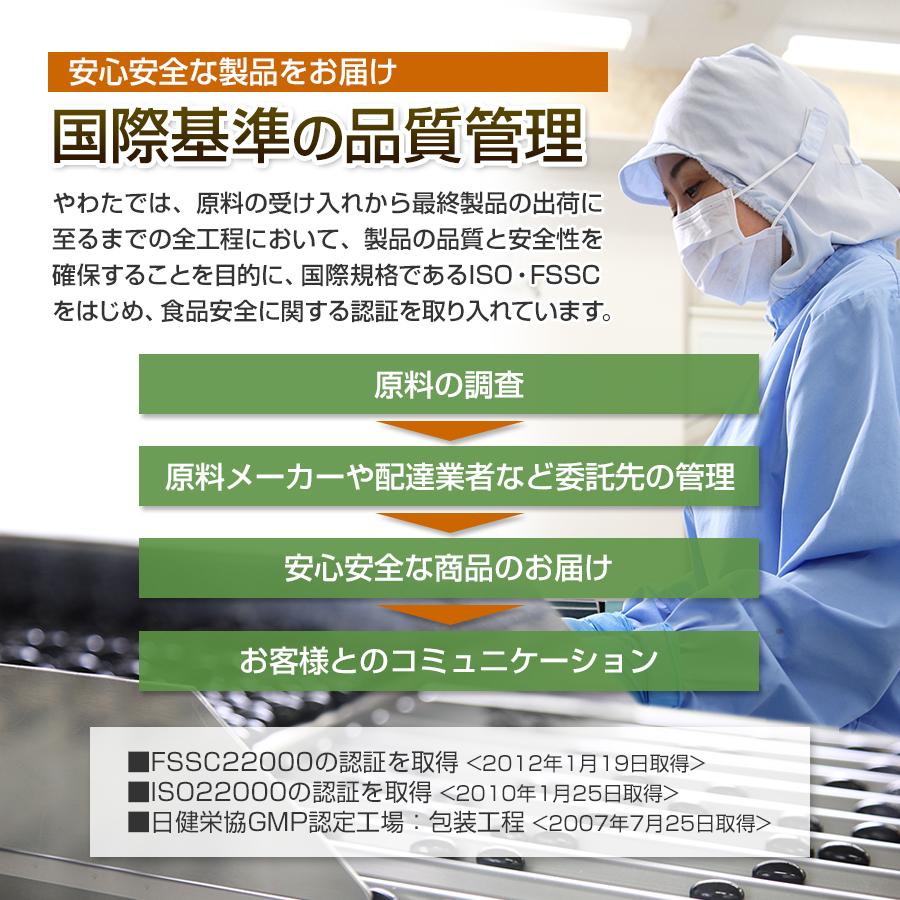 安心安全な製品をお届け

国際基準の品質管理

やわたでは、原料の受け入れから最終製品の出荷に至るまでの全工程において、製品の品質と安全性を確保することを目的に、国際規格であるISO・FSSCをはじめ、食品安全に関する認証を取り入れています。

原料の調査

原料メーカーや配達業者など委託先の管理

安心安全な商品のお届け

お客様とのコミュニケーション

■FSSC22000の認証を取得 <2012年1月19日取得>
■ISO22000の認証を取得 <2010年1月25日取得>
■日健栄協GMP認定工場：包装工程 <2007年7月25日取得>